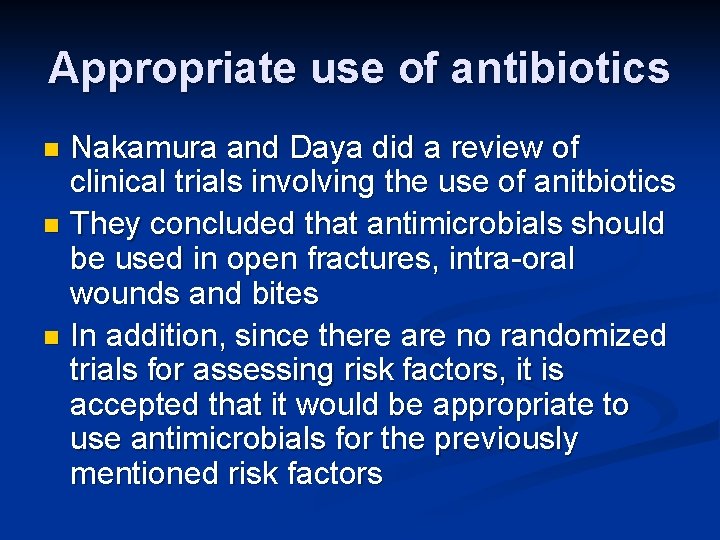 Appropriate use of antibiotics

- Nakamura and Daya did a review of clinical trials involving the use of anitbiotics
- They concluded that antimicrobials should be used in open fractures, intra-oral wounds and bites
- In addition, since there are no randomized trials for assessing risk factors, it is accepted that it would be appropriate to use antimicrobials for the previously mentioned risk factors